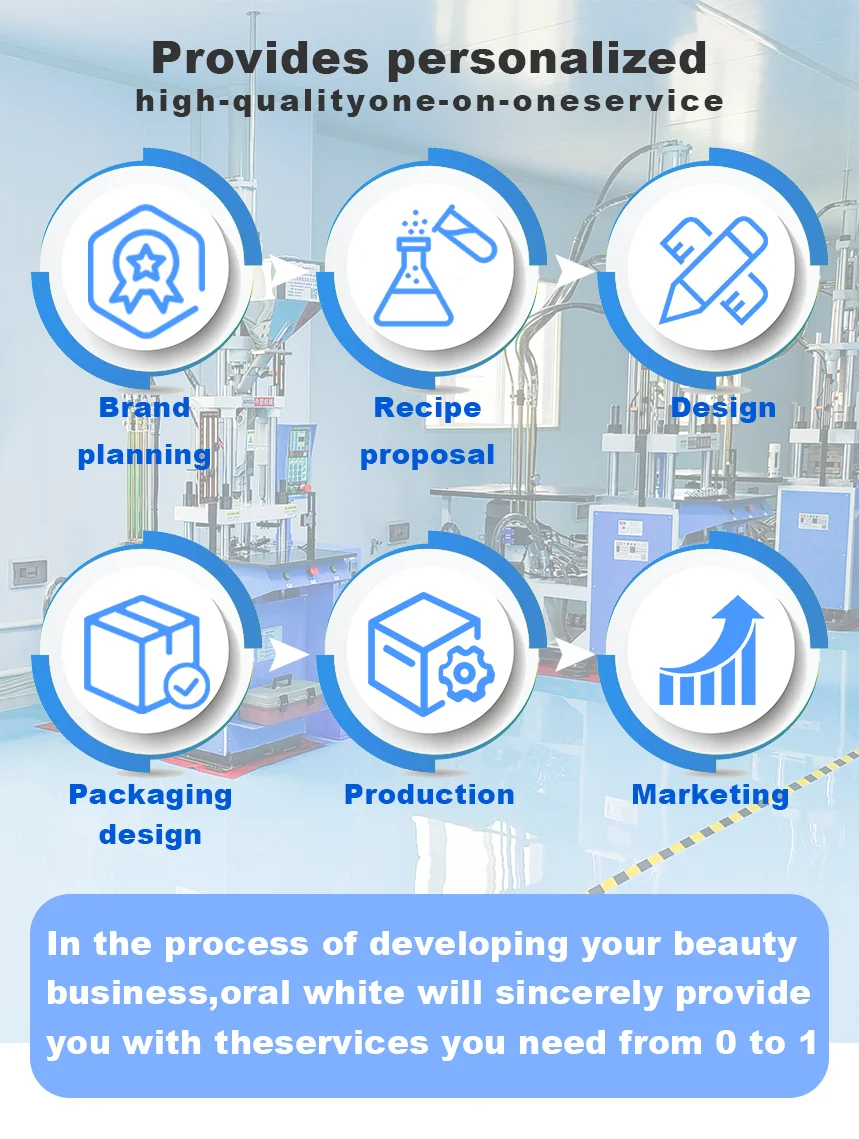 Provides personalized
high-qualityone-on-oneservice

Brand planning

Recipe proposal

Design

Packaging design

Production

Marketing

In the process of developing your beauty business,oral white will sincerely provide you with theservices you need from 0 to 1